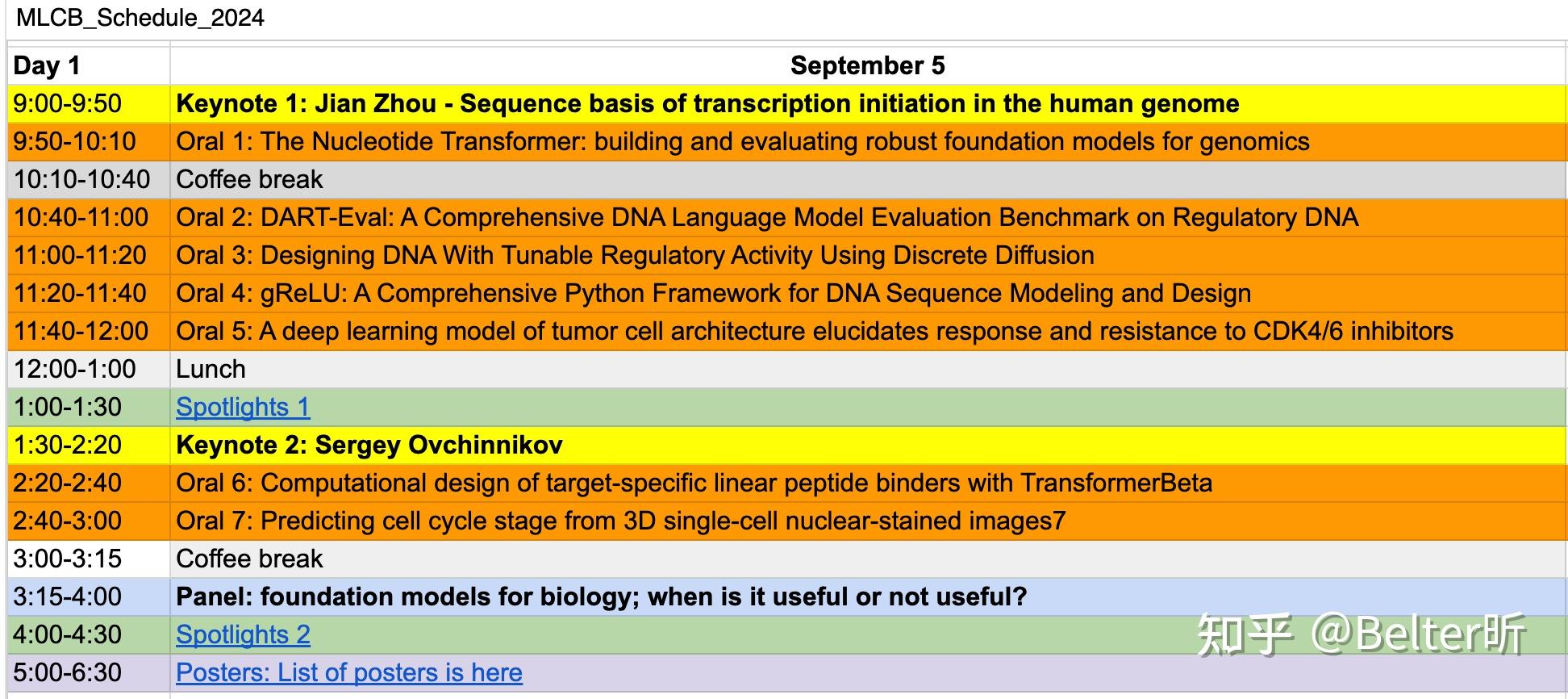 MLCB_Schedule_2024

| Day 1 | September 5 |
|---|---|
| 9:00-9:50 | Keynote 1: Jian Zhou - Sequence basis of transcription initiation in the human genome |
| 9:50-10:10 | Oral 1: The Nucleotide Transformer: building and evaluating robust foundation models for genomics |
| 10:10-10:40 | Coffee break |
| 10:40-11:00 | Oral 2: DART-Eval: A Comprehensive DNA Language Model Evaluation Benchmark on Regulatory DNA |
| 11:00-11:20 | Oral 3: Designing DNA With Tunable Regulatory Activity Using Discrete Diffusion |
| 11:20-11:40 | Oral 4: gReLU: A Comprehensive Python Framework for DNA Sequence Modeling and Design |
| 11:40-12:00 | Oral 5: A deep learning model of tumor cell architecture elucidates response and resistance to CDK4/6 inhibitors |
| 12:00-1:00 | Lunch |
| 1:00-1:30 | Spotlights 1 |
| 1:30-2:20 | Keynote 2: Sergey Ovchinnikov |
| 2:20-2:40 | Oral 6: Computational design of target-specific linear peptide binders with TransformerBeta |
| 2:40-3:00 | Oral 7: Predicting cell cycle stage from 3D single-cell nuclear-stained images7 |
| 3:00-3:15 | Coffee break |
| 3:15-4:00 | Panel: foundation models for biology; when is it useful or not useful? |
| 4:00-4:30 | Spotlights 2 |
| 5:00-6:30 | Posters: List of posters is here |

知乎 @Belter昕